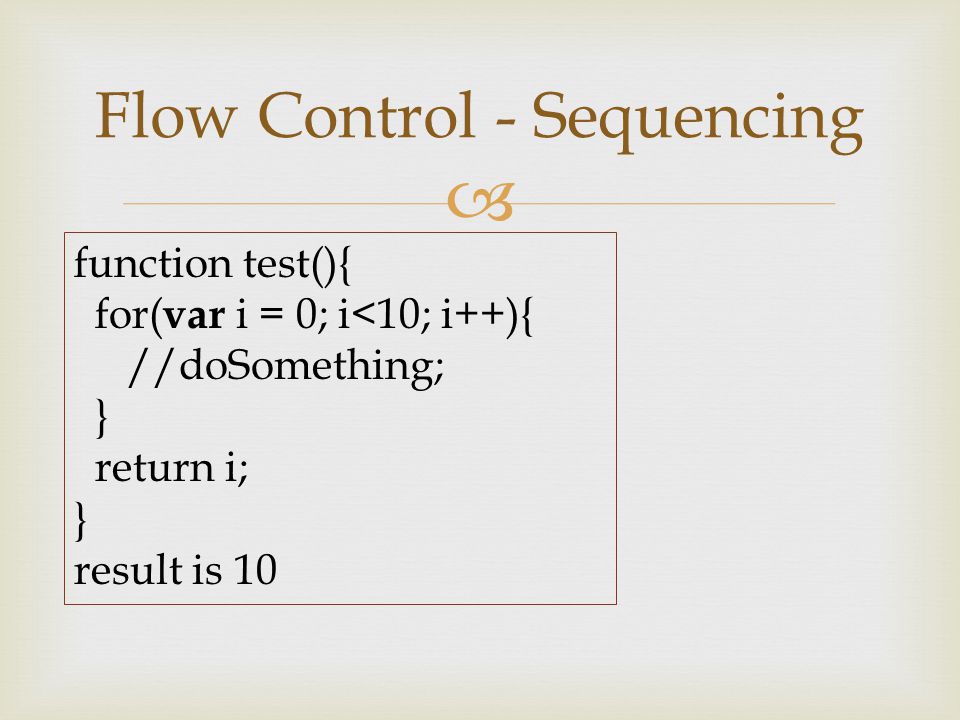 Flow Control - Sequencing

function test(){
  for(var i = 0; i<10; i++){
    //doSomething;
  }
  return i;
}
result is 10